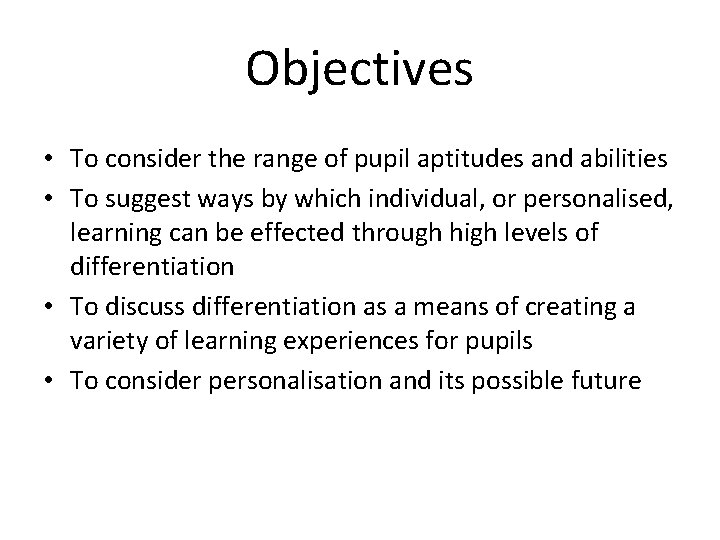 Objectives

• To consider the range of pupil aptitudes and abilities
• To suggest ways by which individual, or personalised, learning can be effected through high levels of differentiation
• To discuss differentiation as a means of creating a variety of learning experiences for pupils
• To consider personalisation and its possible future